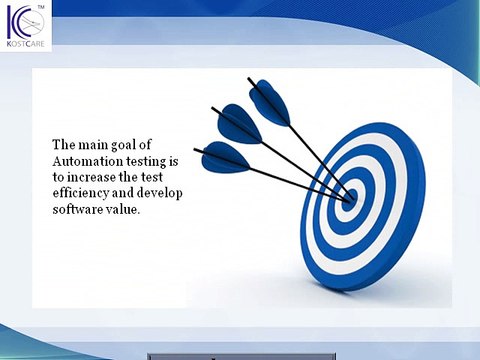 TM
KOSTCARE

The main goal of Automation testing is to increase the test efficiency and develop software value.